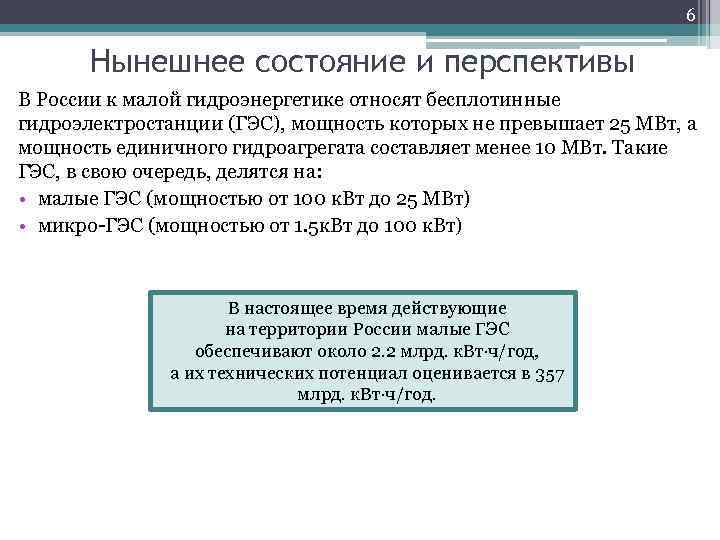 6

Нынешнее состояние и перспективы

В России к малой гидроэнергетике относят бесплотинные гидроэлектростанции (ГЭС), мощность которых не превышает 25 МВт, а мощность единичного гидроагрегата составляет менее 10 МВт. Такие ГЭС, в свою очередь, делятся на:

• малые ГЭС (мощностью от 100 кВт до 25 МВт)
• микро-ГЭС (мощностью от 1.5кВт до 100 кВт)

В настоящее время действующие на территории России малые ГЭС обеспечивают около 2.2 млрд. кВт·ч/год, а их технических потенциал оценивается в 357 млрд. кВт·ч/год.